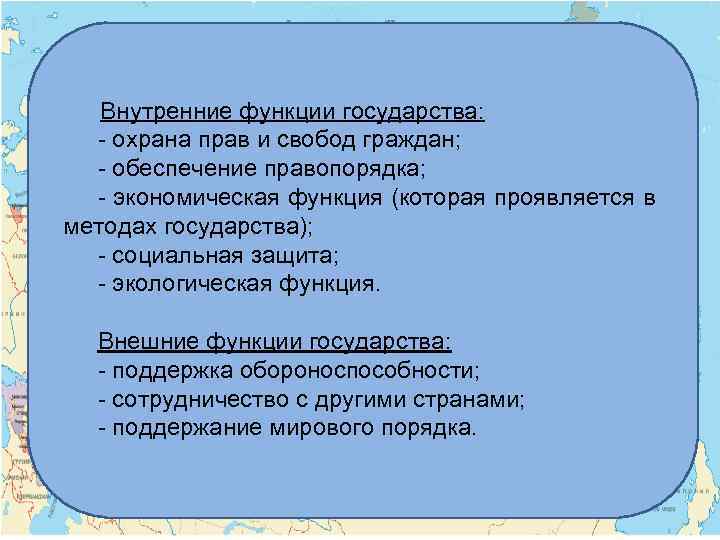 Внутренние функции государства:
- охрана прав и свобод граждан;
- обеспечение правопорядка;
- экономическая функция (которая проявляется в методах государства);
- социальная защита;
- экологическая функция.

Внешние функции государства:
- поддержка обороноспособности;
- сотрудничество с другими странами;
- поддержание мирового порядка.